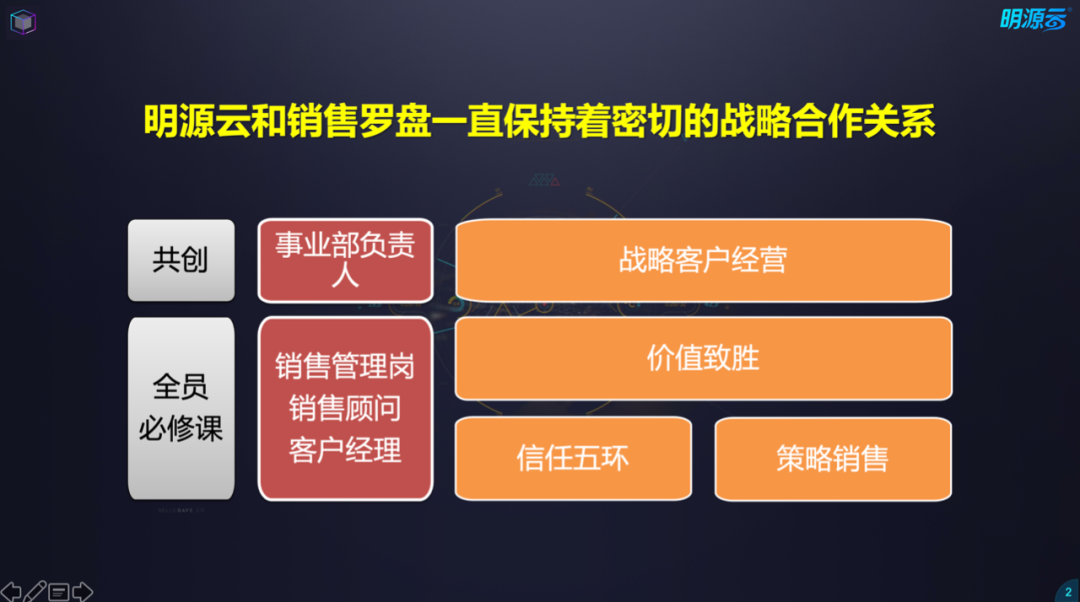 明源云

明源云和销售罗盘一直保持着密切的战略合作关系

共创

事业部负责人

战略客户经营

全员必修课

销售管理岗
销售顾问
客户经理

价值致胜

信任五环

策略销售

2